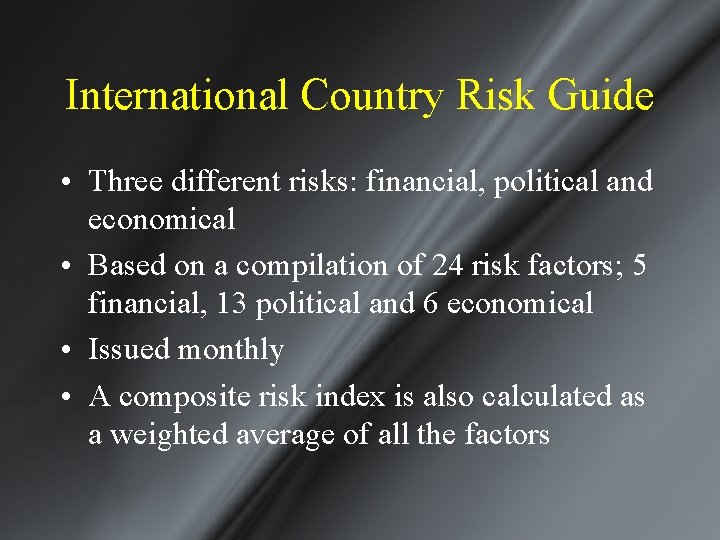 International Country Risk Guide

• Three different risks: financial, political and economical

• Based on a compilation of 24 risk factors; 5 financial, 13 political and 6 economical

• Issued monthly

• A composite risk index is also calculated as a weighted average of all the factors